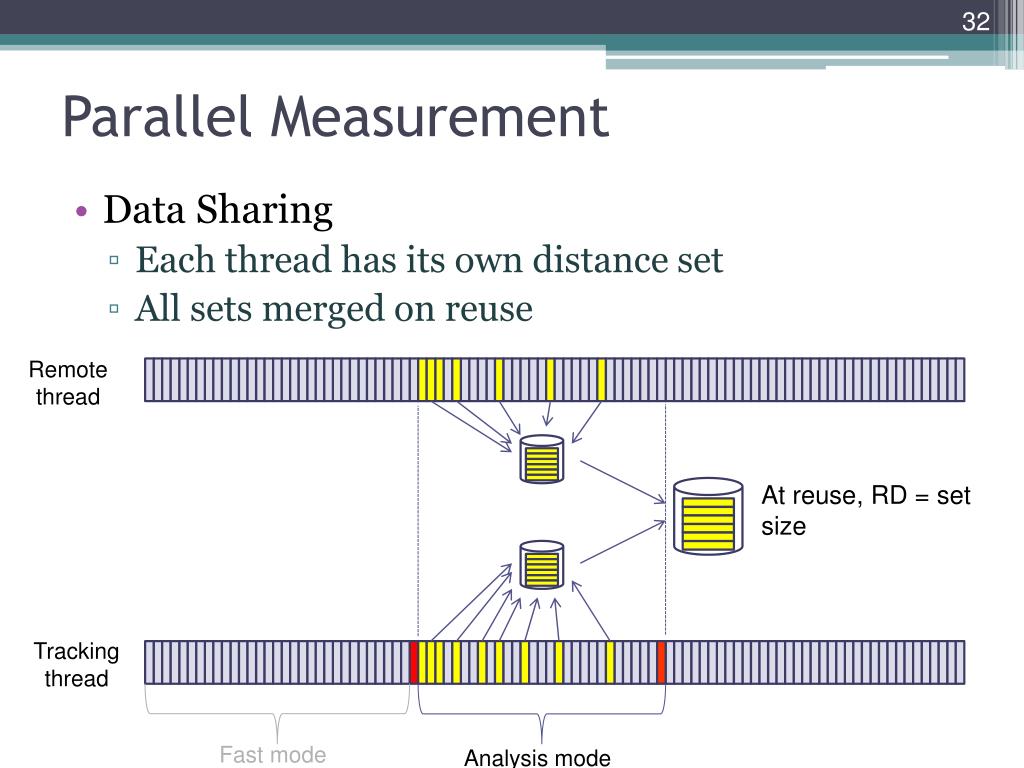 32

Parallel Measurement

• Data Sharing
▫ Each thread has its own distance set
▫ All sets merged on reuse

Remote thread

At reuse, RD = set size

Tracking thread

Fast mode

Analysis mode